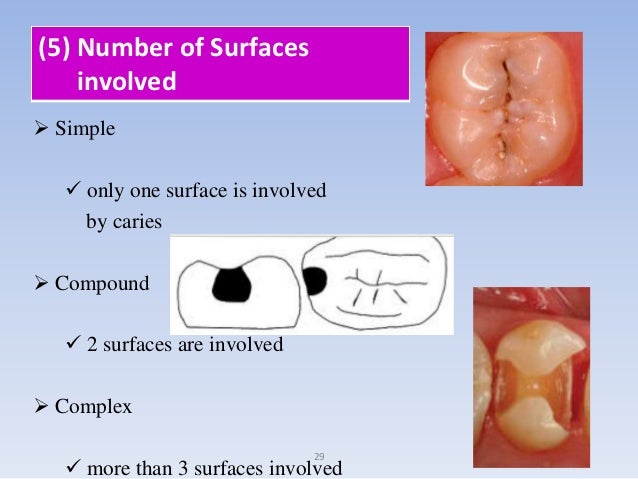 (5) Number of Surfaces involved

➢ Simple

✓ only one surface is involved by caries

➢ Compound

✓ 2 surfaces are involved

➢ Complex

✓ more than 3 surfaces involved

29